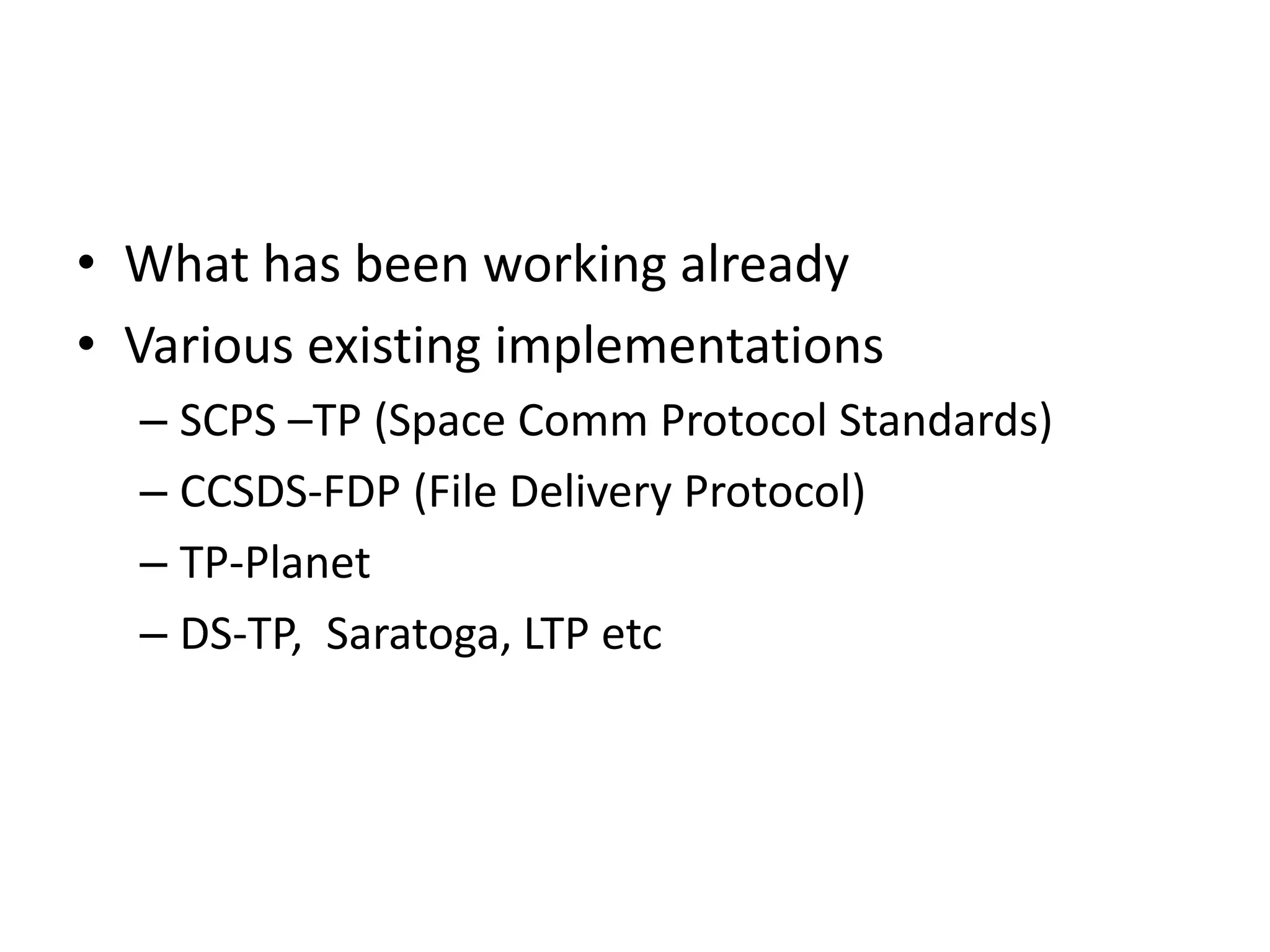 • What has been working already
• Various existing implementations
– SCPS –TP (Space Comm Protocol Standards)
– CCSDS-FDP (File Delivery Protocol)
– TP-Planet
– DS-TP,  Saratoga, LTP etc